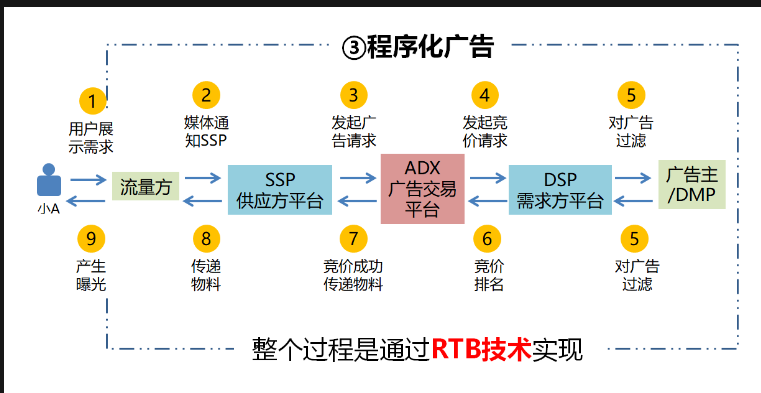 ③程序化广告

1 用户展示需求
2 媒体通知SSP
3 发起广告请求
4 发起竞价请求
5 对广告过滤

小A
流量方
SSP 供应方平台
ADX 广告交易平台
DSP 需求方平台
广告主/DMP

9 产生曝光
8 传递物料
7 竞价成功传递物料
6 竞价排名
5 对广告过滤

整个过程是通过RTB技术实现